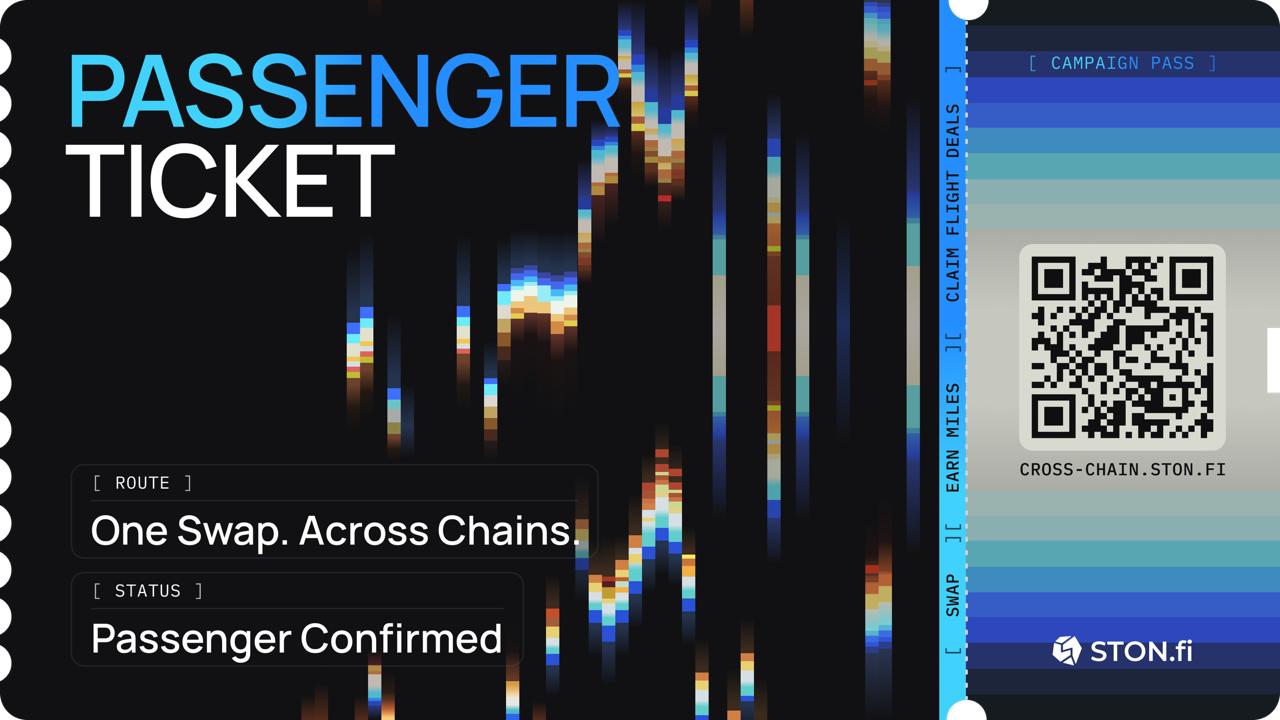 PASSENGER
TICKET

[ ROUTE ]
One Swap. Across Chains.

[ STATUS ]
Passenger Confirmed

[ SWAP ][ EARN MILES ][ CLAIM FLIGHT DEALS ]

[ CAMPAIGN PASS ]

CROSS-CHAIN.STON.FI

STON.fi